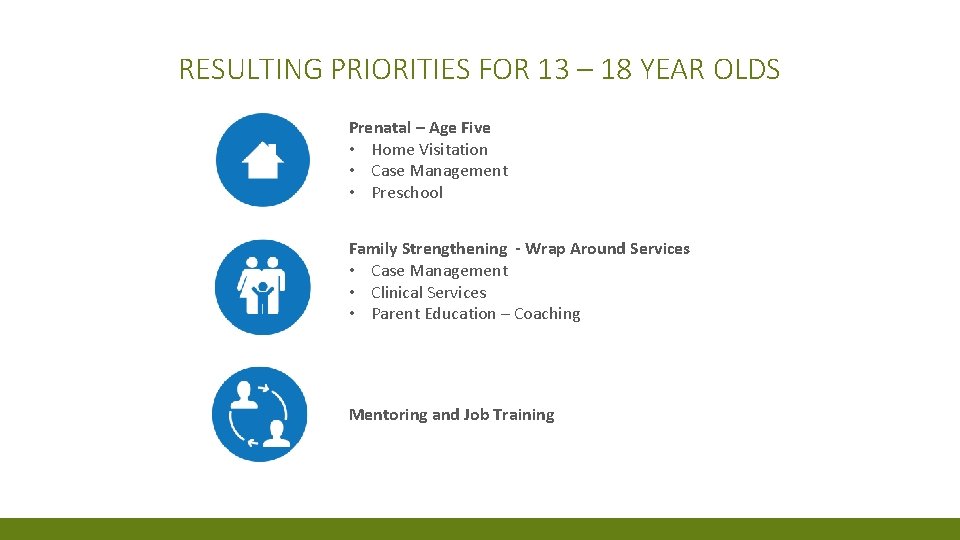 RESULTING PRIORITIES FOR 13 – 18 YEAR OLDS

Prenatal – Age Five
• Home Visitation
• Case Management
• Preschool

Family Strengthening - Wrap Around Services
• Case Management
• Clinical Services
• Parent Education – Coaching

Mentoring and Job Training